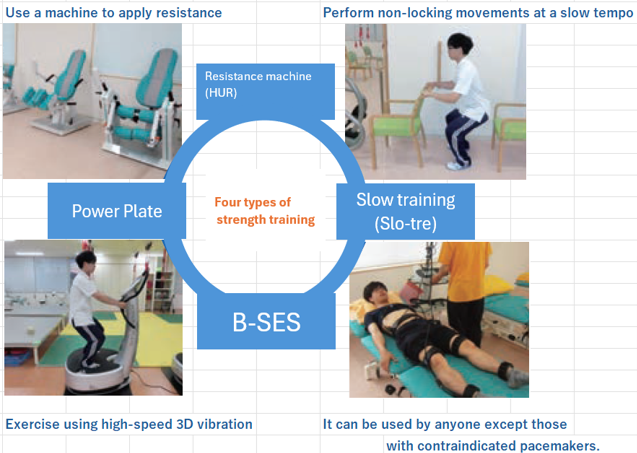 Use a machine to apply resistance

Perform non-locking movements at a slow tempo

Resistance machine (HUR)

Power Plate

Four types of strength training

Slow training (Slo-tre)

B-SES

Exercise using high-speed 3D vibration

It can be used by anyone except those with contraindicated pacemakers.